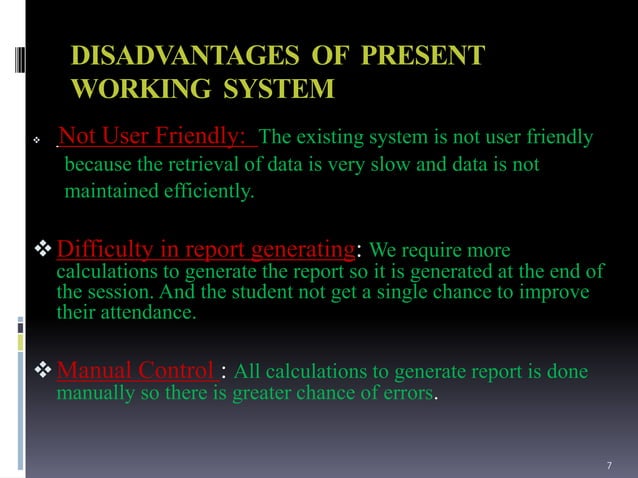 DISADVANTAGES OF PRESENT WORKING SYSTEM

❖ Not User Friendly: The existing system is not user friendly because the retrieval of data is very slow and data is not maintained efficiently.

❖ Difficulty in report generating: We require more calculations to generate the report so it is generated at the end of the session. And the student not get a single chance to improve their attendance.

❖ Manual Control : All calculations to generate report is done manually so there is greater chance of errors.

7